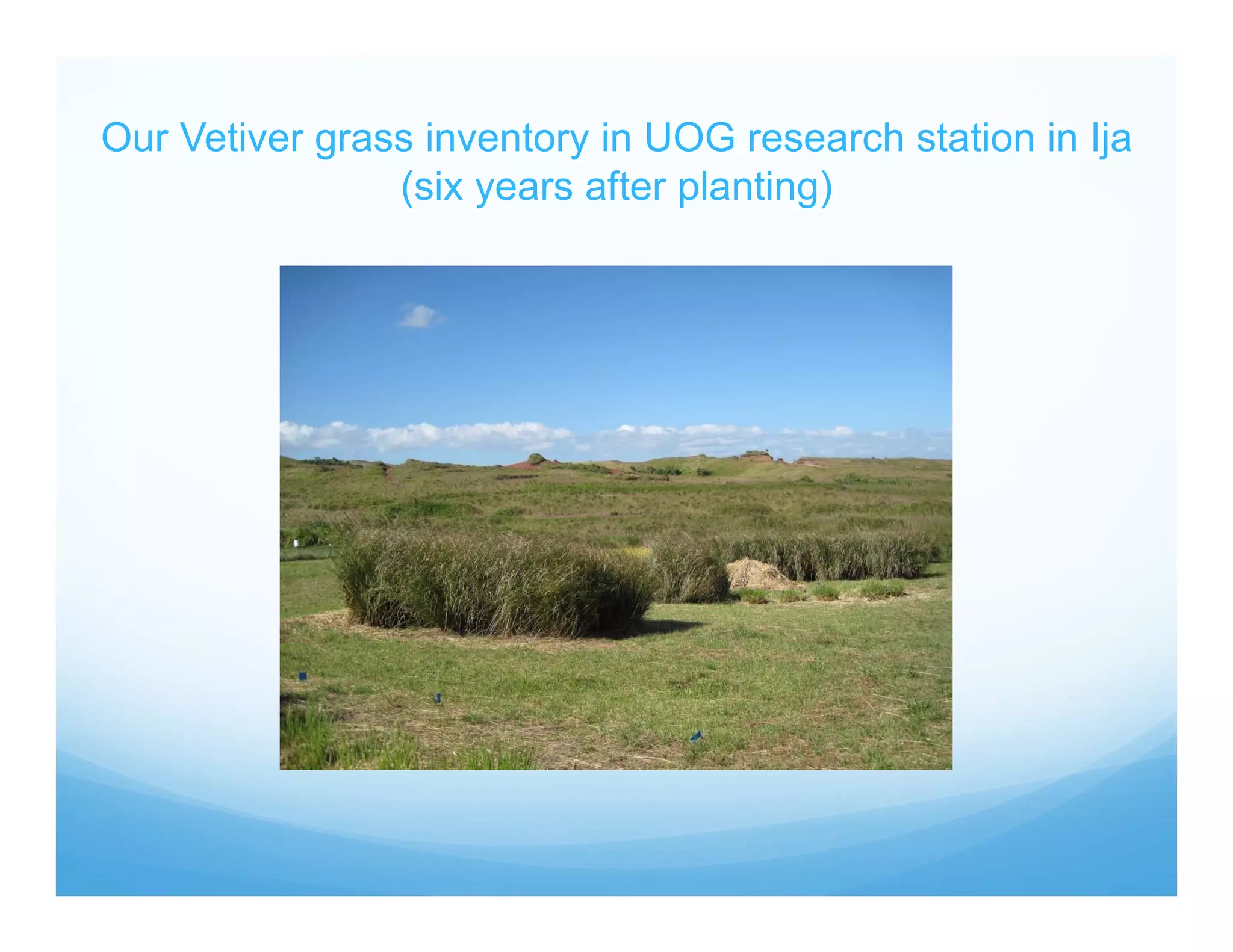 Our Vetiver grass inventory in UOG research station in Ija (six years after planting)